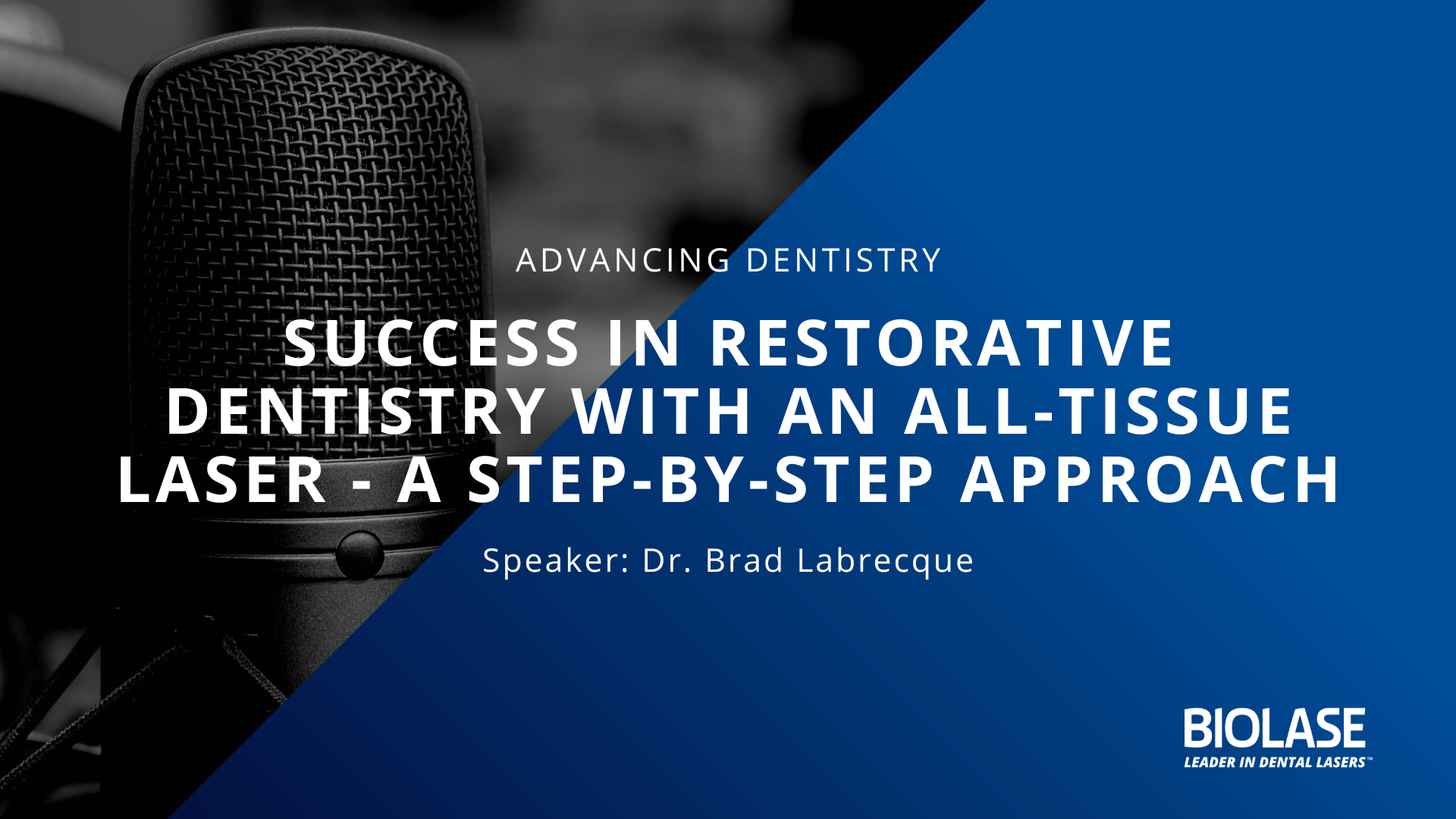 ADVANCING DENTISTRY

SUCCESS IN RESTORATIVE DENTISTRY WITH AN ALL-TISSUE LASER - A STEP-BY-STEP APPROACH

Speaker: Dr. Brad Labrecque

BIOLASE
LEADER IN DENTAL LASERS™